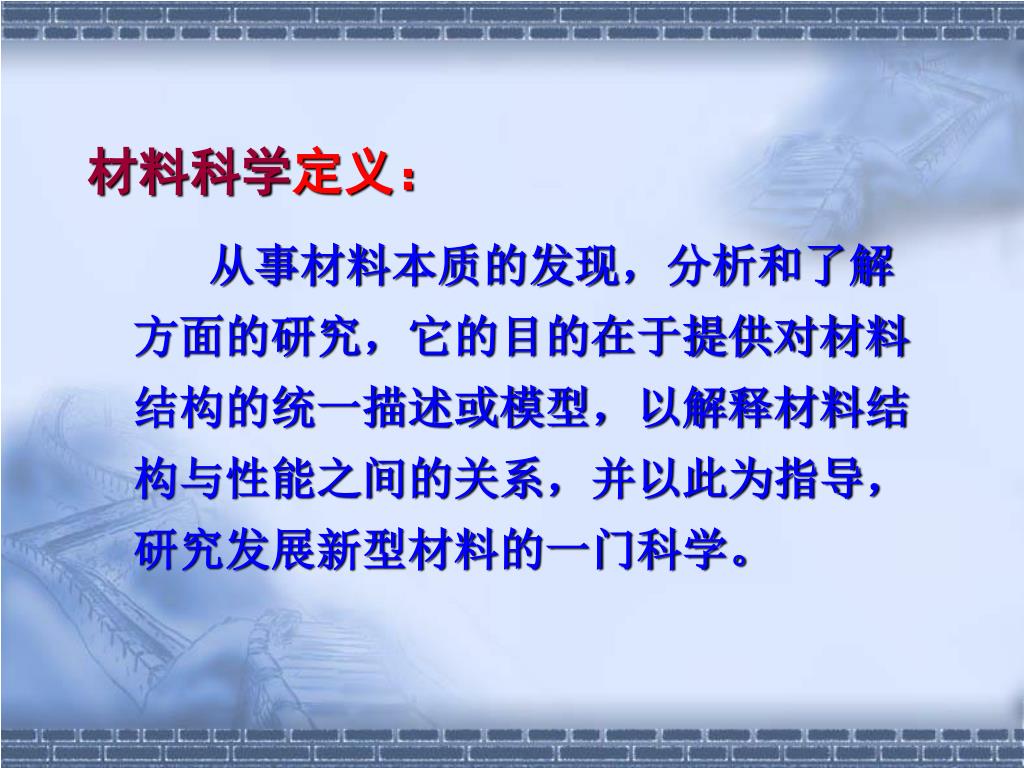 材料科学定义：

从事材料本质的发现，分析和了解方面的研究，它的目的在于提供对材料结构的统一描述或模型，以解释材料结构与性能之间的关系，并以此为指导，研究发展新型材料的一门科学。